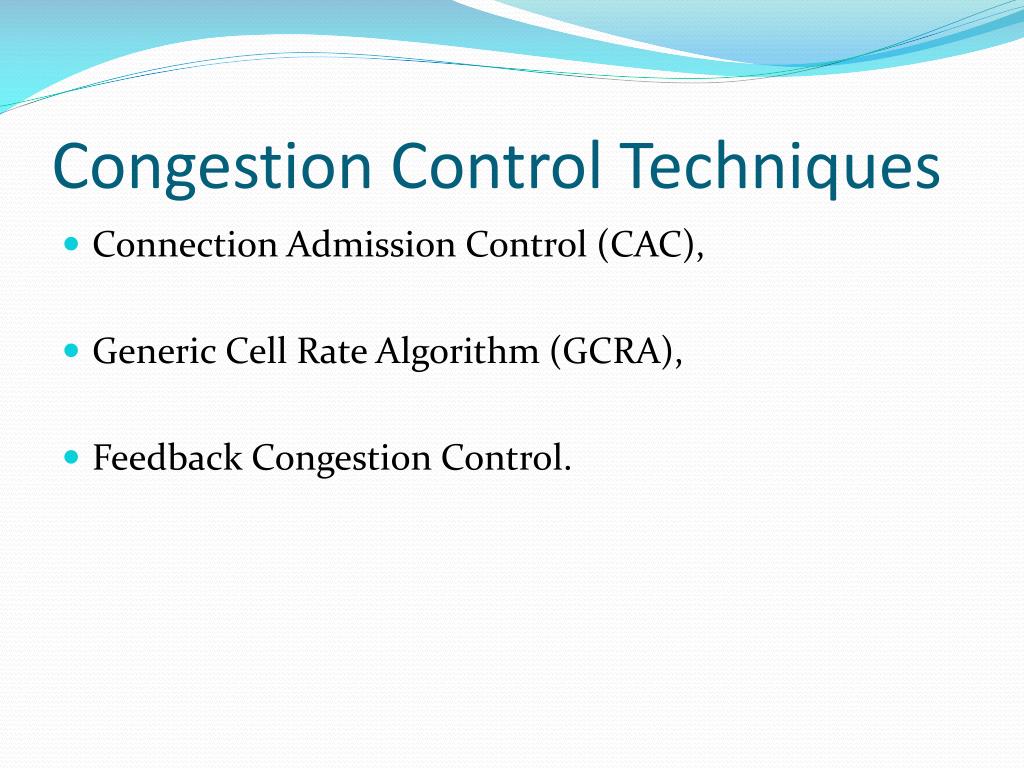 Congestion Control Techniques

- Connection Admission Control (CAC),

- Generic Cell Rate Algorithm (GCRA),

- Feedback Congestion Control.